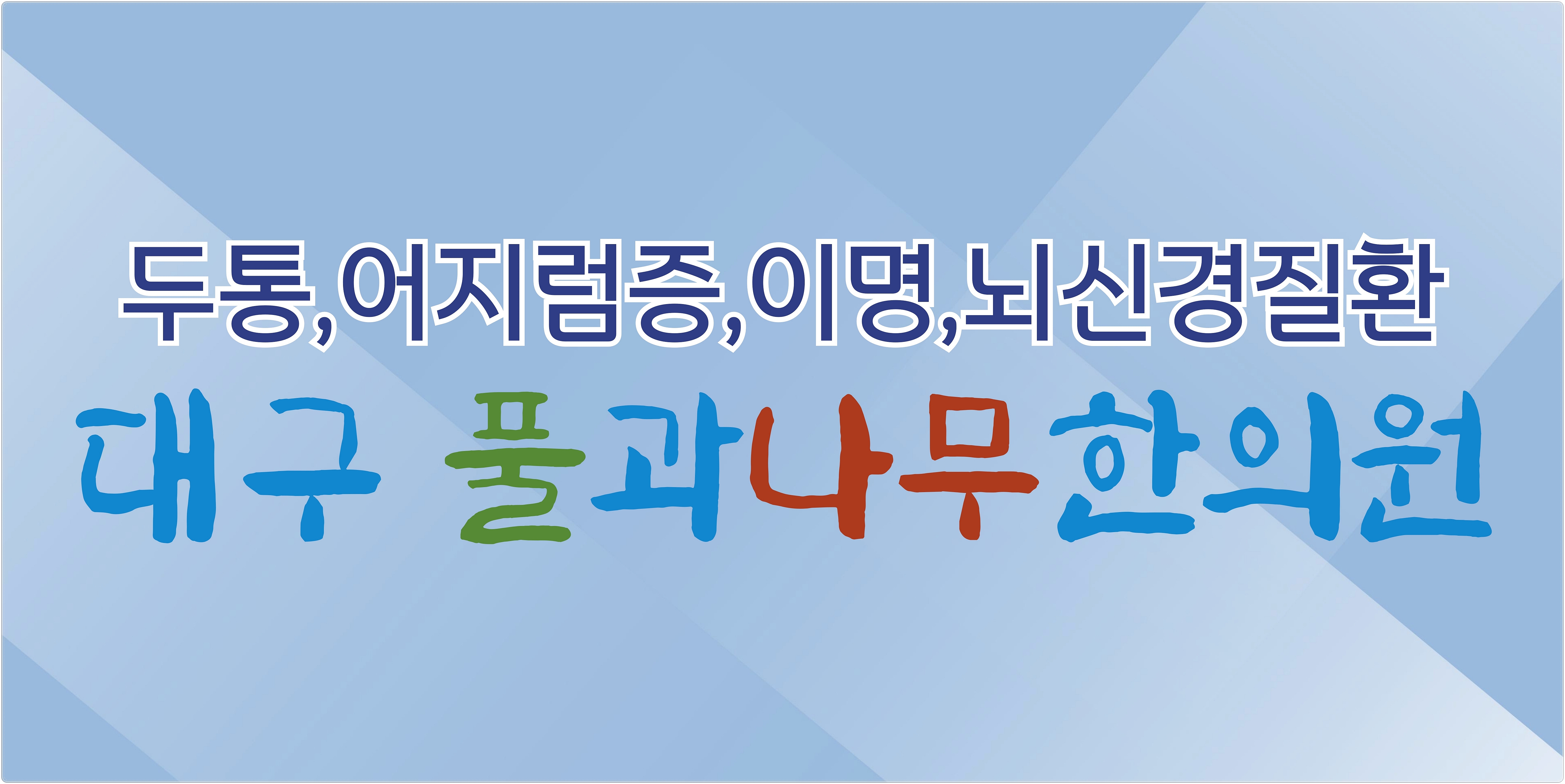 두통,어지럼증,이명,뇌신경질환

대구 풀과나무한의원